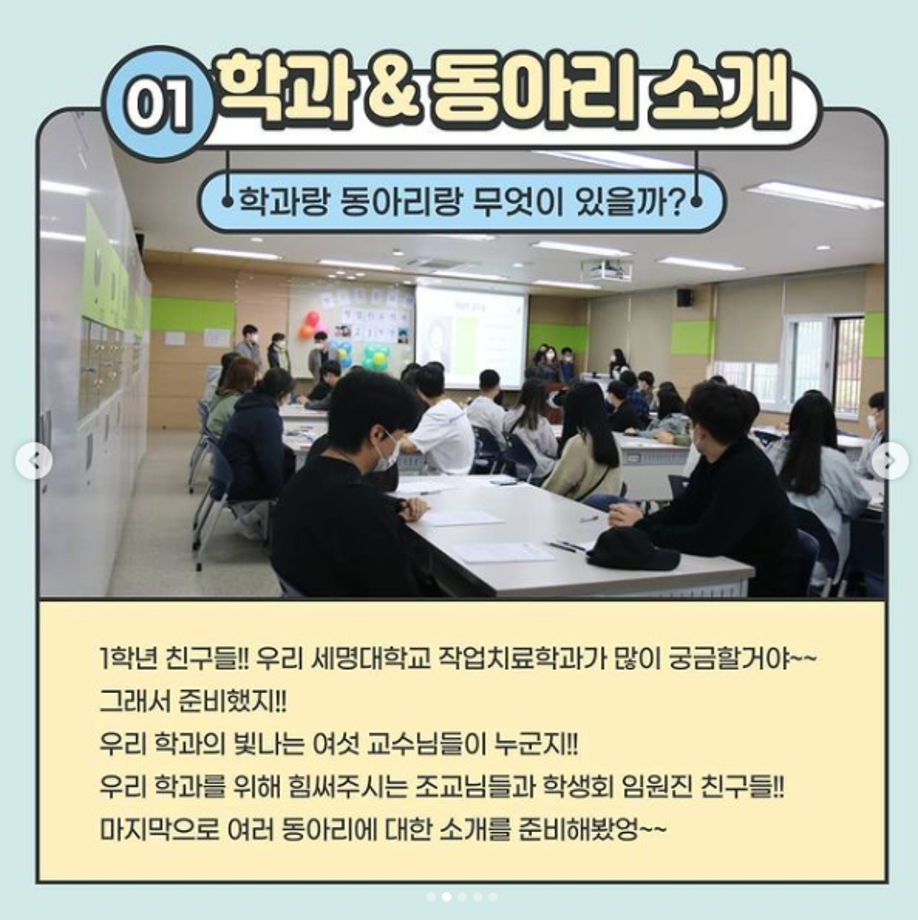 01 학과 & 동아리 소개

학과랑 동아리랑 무엇이 있을까?

1학년 친구들!! 우리 세명대학교 작업치료학과가 많이 궁금할거야~~
그래서 준비했지!!
우리 학과의 빛나는 여섯 교수님들이 누군지!!
우리 학과를 위해 힘써주시는 조교님들과 학생회 임원진 친구들!!
마지막으로 여러 동아리에 대한 소개를 준비해봤엉~~